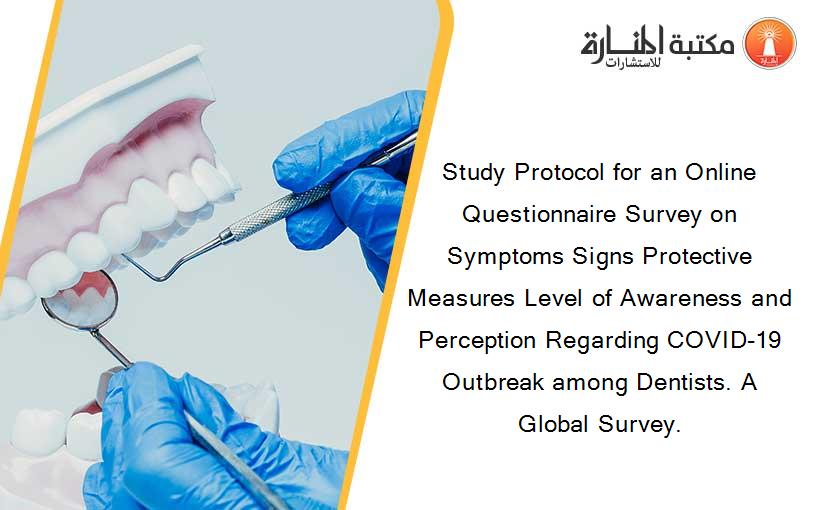 مكتبة المنارة للاستشارات

Study Protocol for an Online Questionnaire Survey on Symptoms Signs Protective Measures Level of Awareness and Perception Regarding COVID-19 Outbreak among Dentists. A Global Survey.